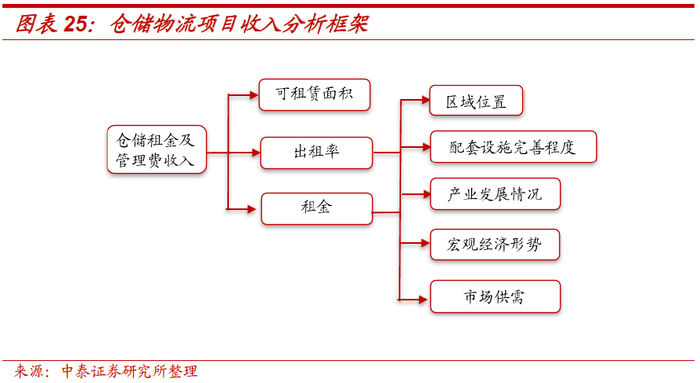 图表 25：仓储物流项目收入分析框架

仓储租金及管理费收入

可租赁面积

出租率

租金

区域位置

配套设施完善程度

产业发展情况

宏观经济形势

市场供需

来源：中泰证券研究所整理